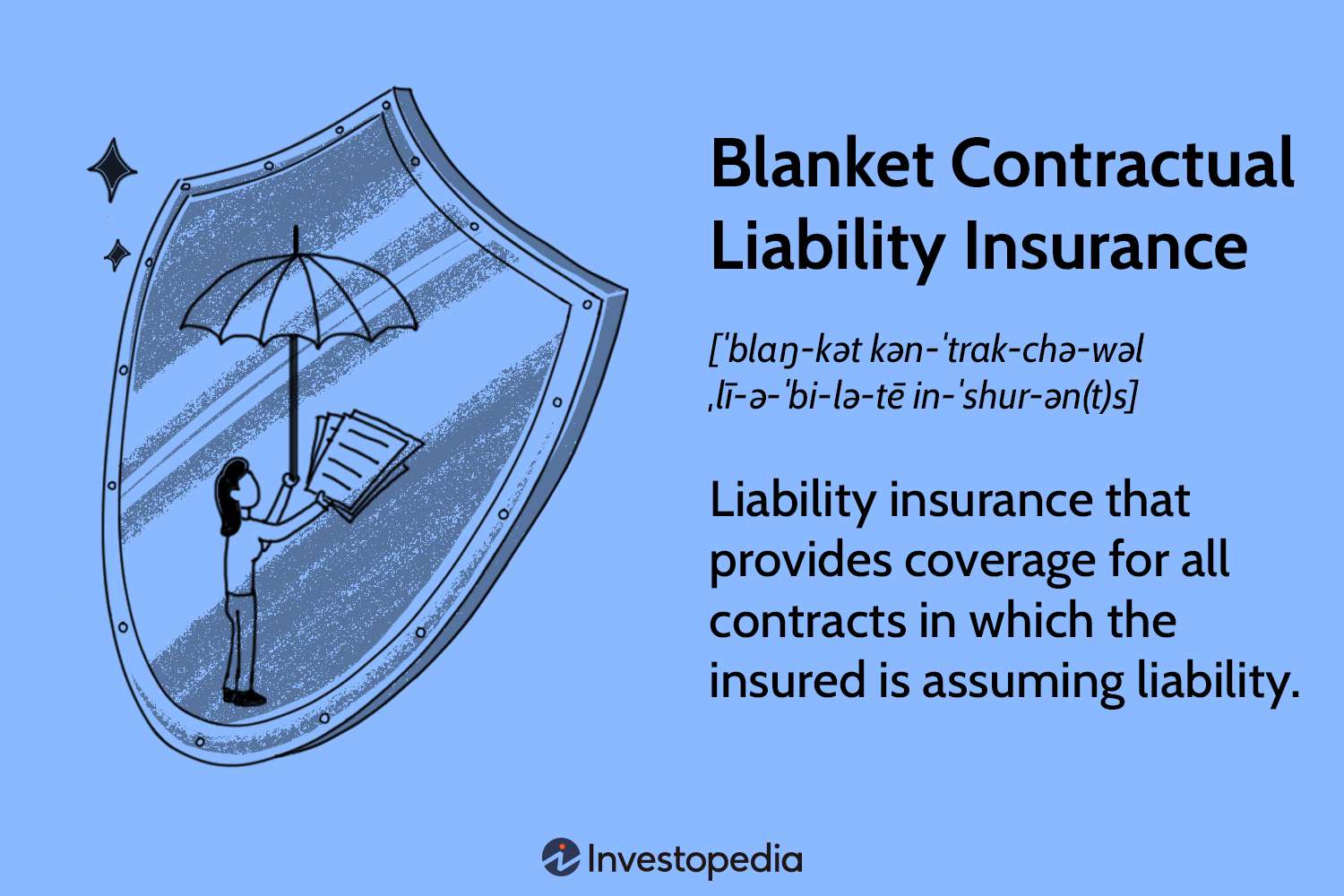 Blanket Contractual Liability Insurance

[ˈblaŋ-kət kən-ˈtrak-chə-wəl ˌlī-ə-ˈbi-lə-tē in-ˈshur-ən(t)s]

Liability insurance that provides coverage for all contracts in which the insured is assuming liability.

Investopedia